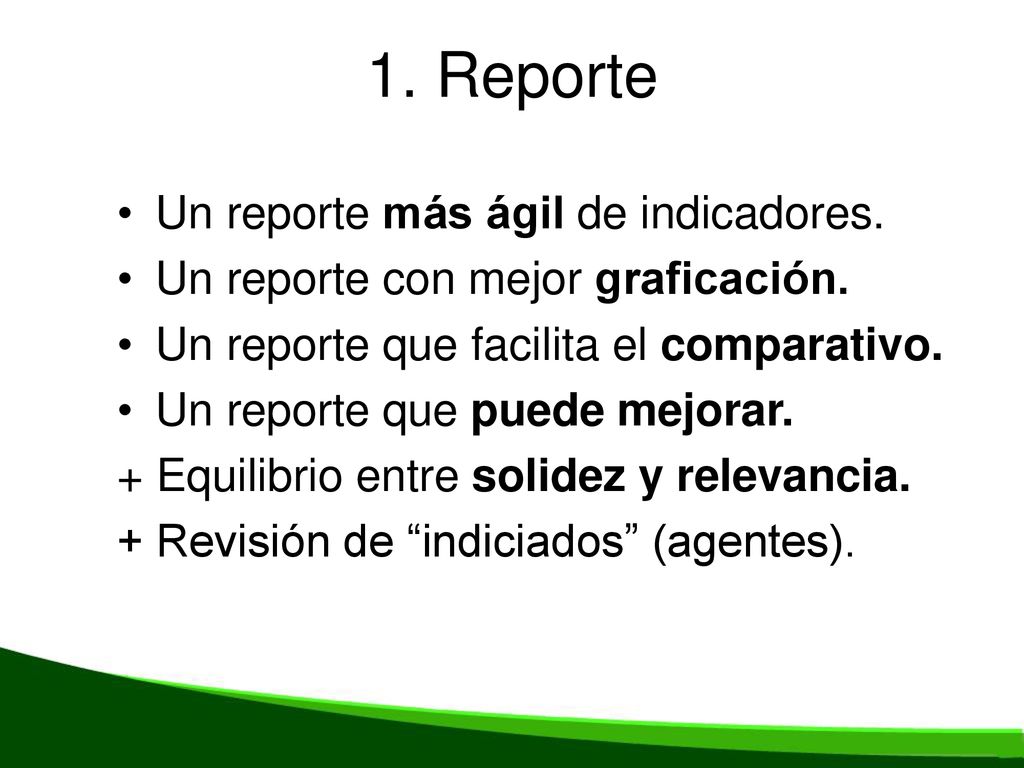 1. Reporte

• Un reporte más ágil de indicadores.
• Un reporte con mejor graficación.
• Un reporte que facilita el comparativo.
• Un reporte que puede mejorar.
+ Equilibrio entre solidez y relevancia.
+ Revisión de “indiciados” (agentes).